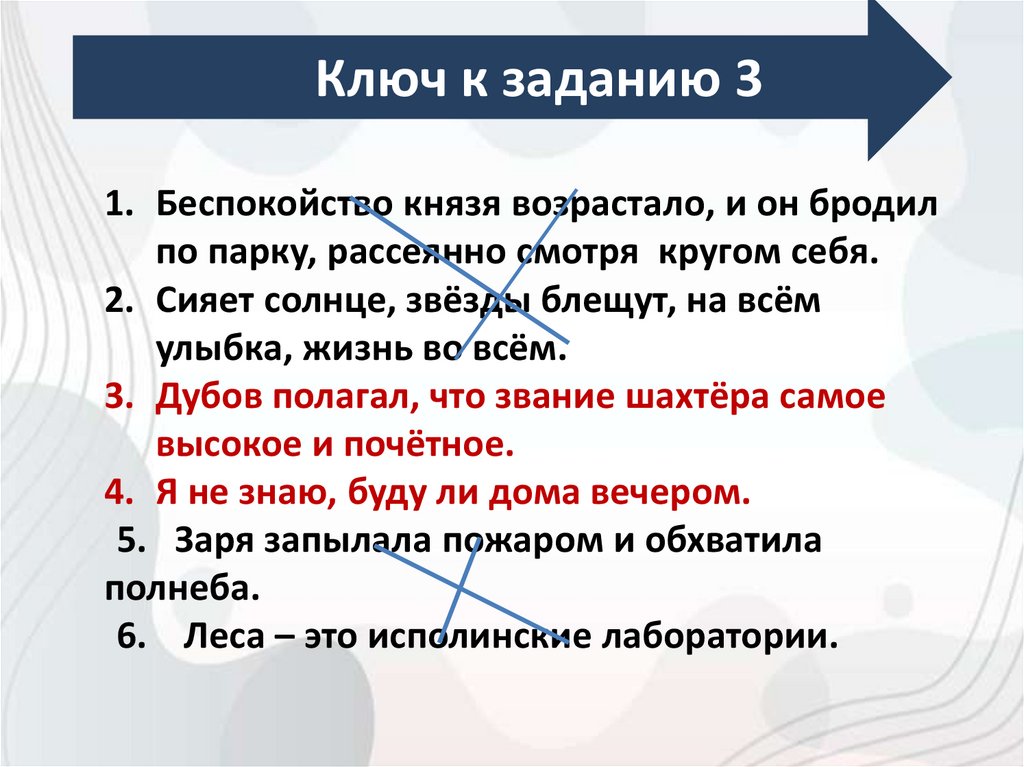 Ключ к заданию 3

1. Беспокойство князя возрастало, и он бродил по парку, рассеянно смотря кругом себя.
2. Сияет солнце, звёзды блещут, на всём улыбка, жизнь во всём.
3. Дубов полагал, что звание шахтёра самое высокое и почётное.
4. Я не знаю, буду ли дома вечером.
5. Заря запылала пожаром и обхватила полнеба.
6. Леса – это исполинские лаборатории.